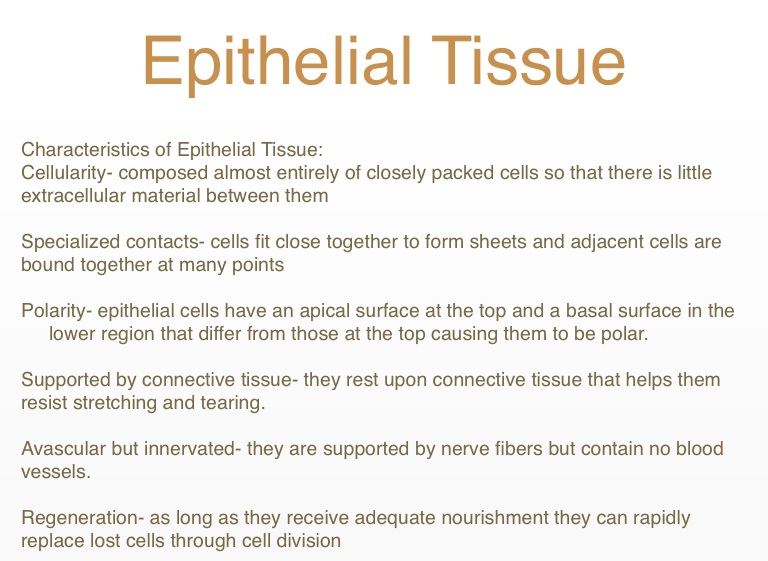 Epithelial Tissue

Characteristics of Epithelial Tissue:
Cellularity- composed almost entirely of closely packed cells so that there is little extracellular material between them

Specialized contacts- cells fit close together to form sheets and adjacent cells are bound together at many points

Polarity- epithelial cells have an apical surface at the top and a basal surface in the lower region that differ from those at the top causing them to be polar.

Supported by connective tissue- they rest upon connective tissue that helps them resist stretching and tearing.

Avascular but innervated- they are supported by nerve fibers but contain no blood vessels.

Regeneration- as long as they receive adequate nourishment they can rapidly replace lost cells through cell division